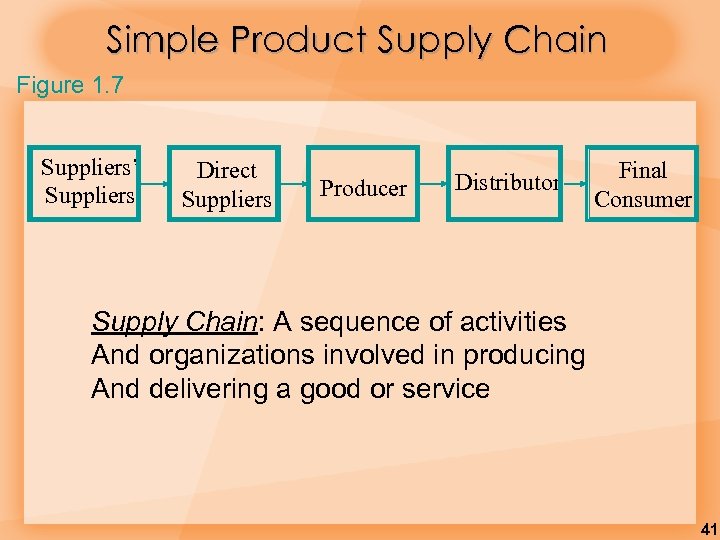 Simple Product Supply Chain

Figure 1.7

Suppliers' Suppliers

Direct Suppliers

Producer

Distributor

Final Consumer

Supply Chain: A sequence of activities And organizations involved in producing And delivering a good or service

41